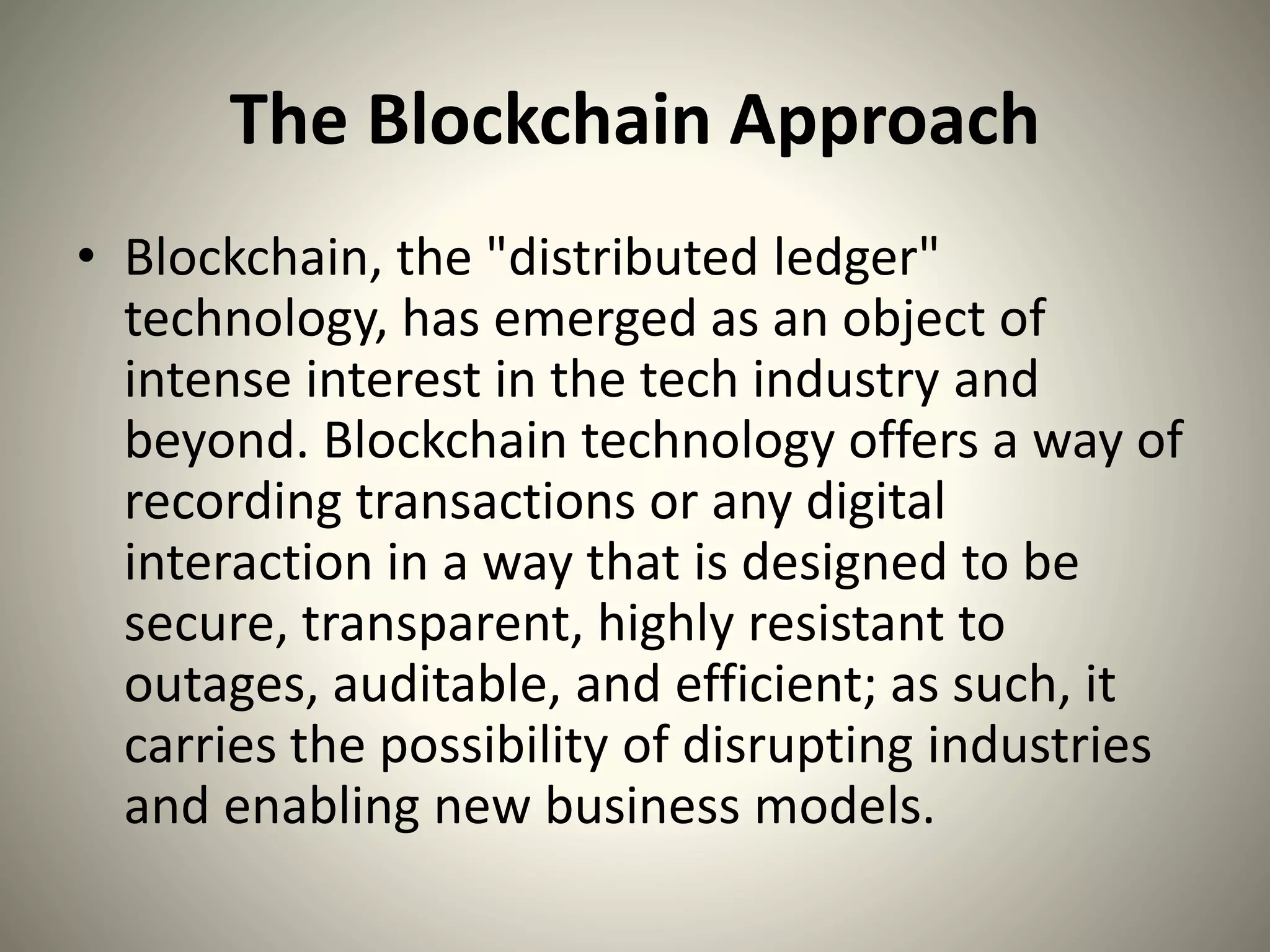 The Blockchain Approach

• Blockchain, the "distributed ledger" technology, has emerged as an object of intense interest in the tech industry and beyond. Blockchain technology offers a way of recording transactions or any digital interaction in a way that is designed to be secure, transparent, highly resistant to outages, auditable, and efficient; as such, it carries the possibility of disrupting industries and enabling new business models.